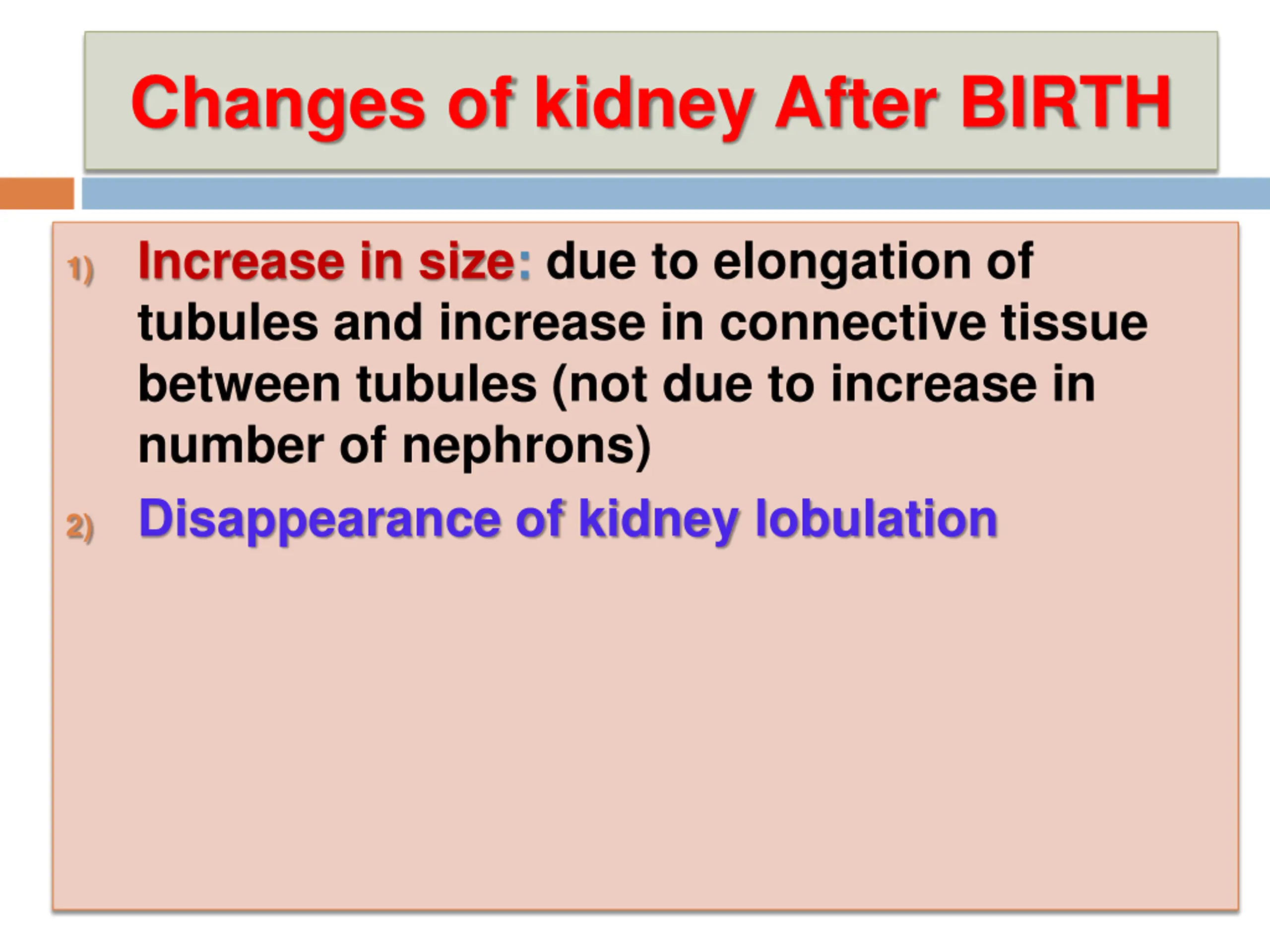 Changes of kidney After BIRTH

1) Increase in size: due to elongation of tubules and increase in connective tissue between tubules (not due to increase in number of nephrons)

2) Disappearance of kidney lobulation